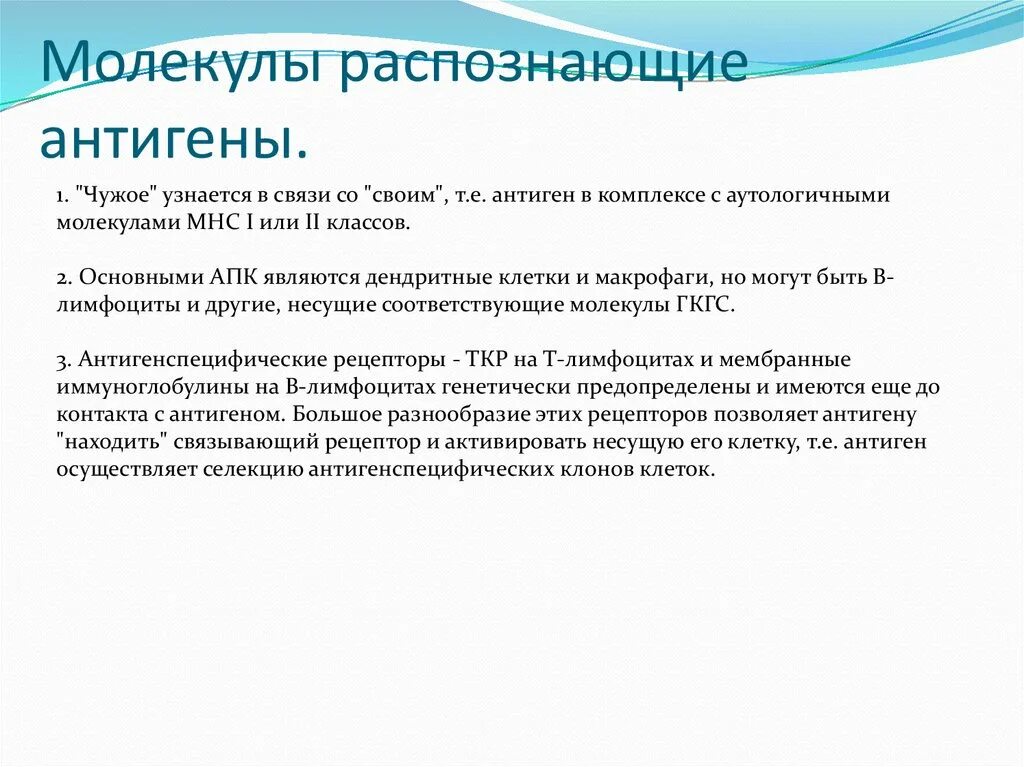 Молекулы распознающие антигены.

1. "Чужое" узнается в связи со "своим", т.е. антиген в комплексе с аутологичными молекулами МНС I или II классов.

2. Основными АПК являются дендритные клетки и макрофаги, но могут быть В-лимфоциты и другие, несущие соответствующие молекулы ГКГС.

3. Антигенспецифические рецепторы - ТКР на Т-лимфоцитах и мембранные иммуноглобулины на В-лимфоцитах генетически предопределены и имеются еще до контакта с антигеном. Большое разнообразие этих рецепторов позволяет антигену "находить" связывающий рецептор и активировать несущую его клетку, т.е. антиген осуществляет селекцию антигенспецифических клонов клеток.